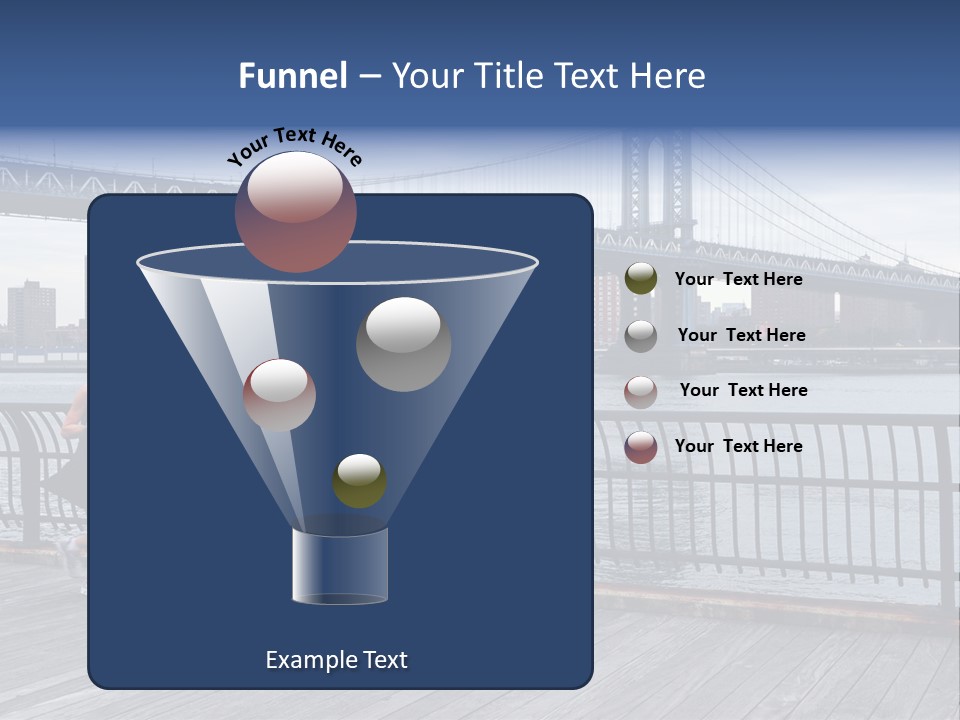 Funnel – Your Title Text Here

Your Text Here

Your Text Here

Your Text Here

Your Text Here

Your Text Here

Example Text